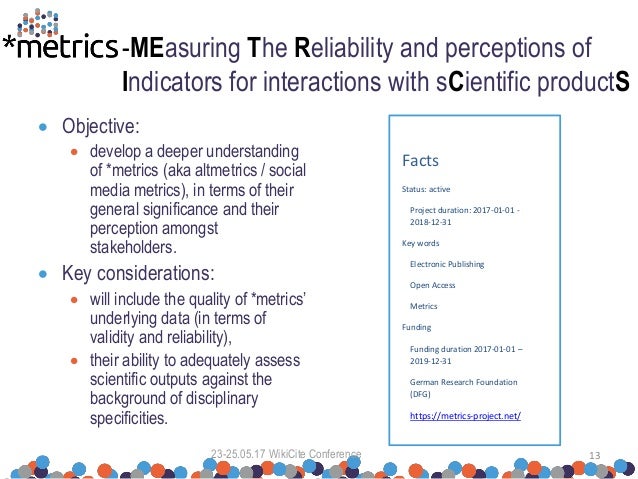 *metrics -MEasuring The Reliability and perceptions of Indicators for interactions with sCientific productS

- Objective:
  - develop a deeper understanding of *metrics (aka altmetrics / social media metrics), in terms of their general significance and their perception amongst stakeholders.
- Key considerations:
  - will include the quality of *metrics' underlying data (in terms of validity and reliability),
  - their ability to adequately assess scientific outputs against the background of disciplinary specificities.

Facts

Status: active

Project duration: 2017-01-01 - 2018-12-31

Key words

Electronic Publishing

Open Access

Metrics

Funding

Funding duration 2017-01-01 – 2019-12-31

German Research Foundation (DFG)

https://metrics-project.net/

23-25.05.17 WikiCite Conference

13